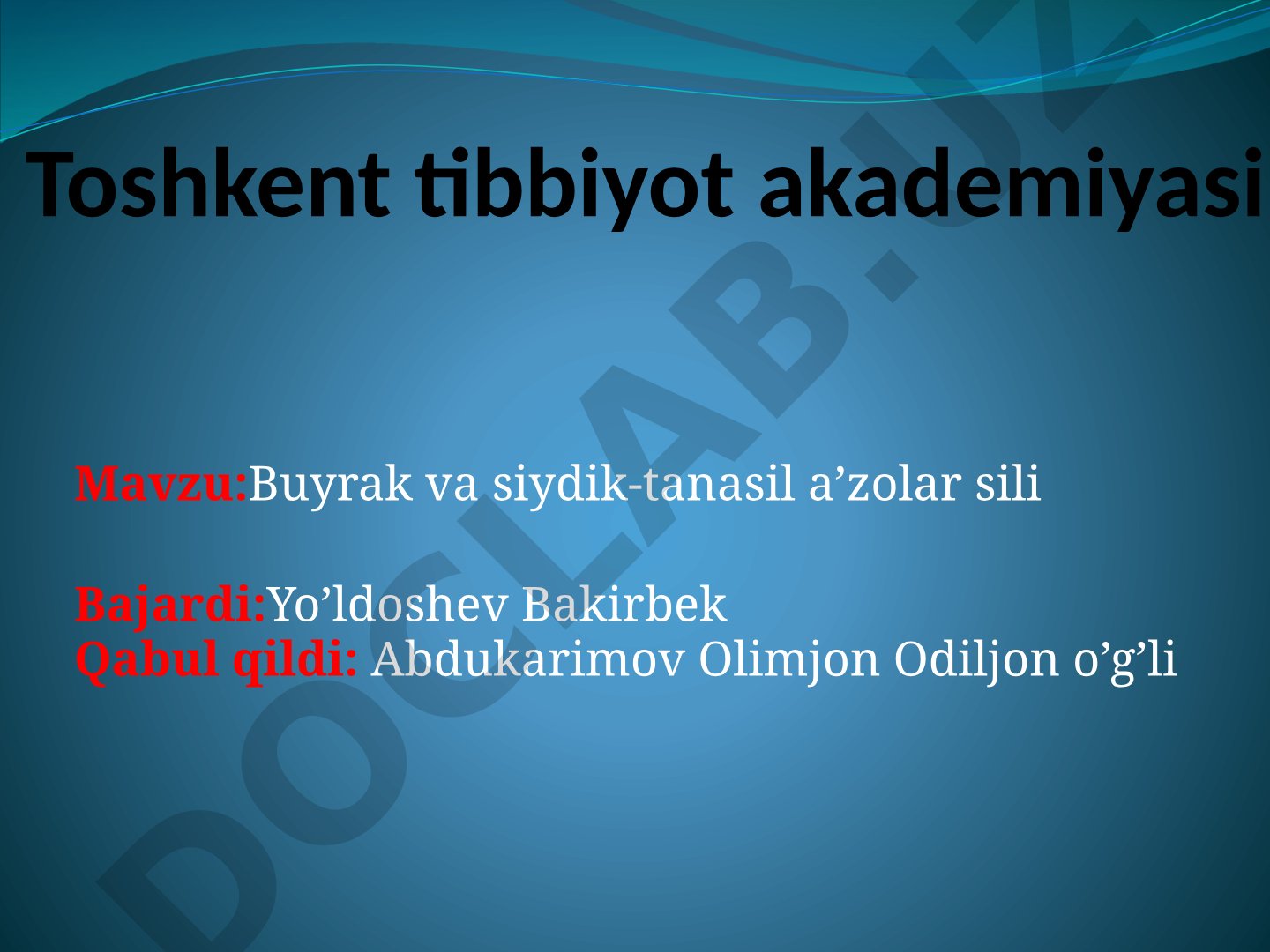 Toshkent tibbiyot akademiyasi

Mavzu:Buyrak va siydik-tanasil a’zolar sili

Bajardi:Yo’ldoshev Bakirbek
Qabul qildi: Abdukarimov Olimjon Odiljon o’g’li

DOCLAB.UZ